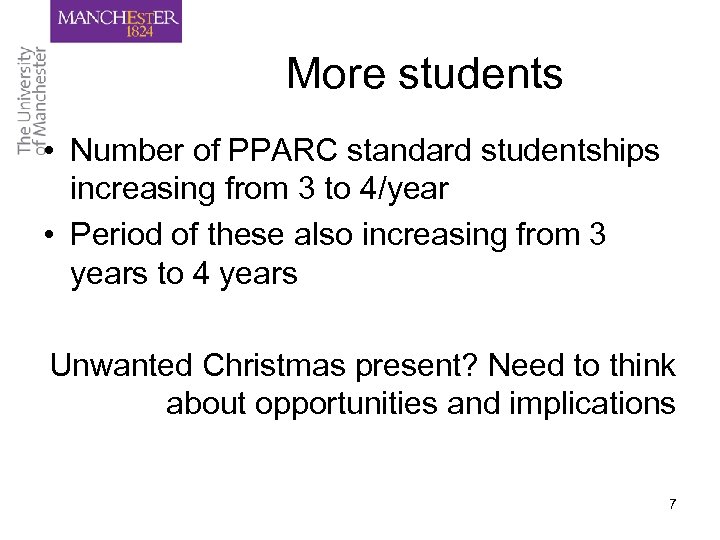 MANCHESTER
1824

The University
of Manchester

More students

• Number of PPARC standard studentships increasing from 3 to 4/year
• Period of these also increasing from 3 years to 4 years

Unwanted Christmas present? Need to think about opportunities and implications

7